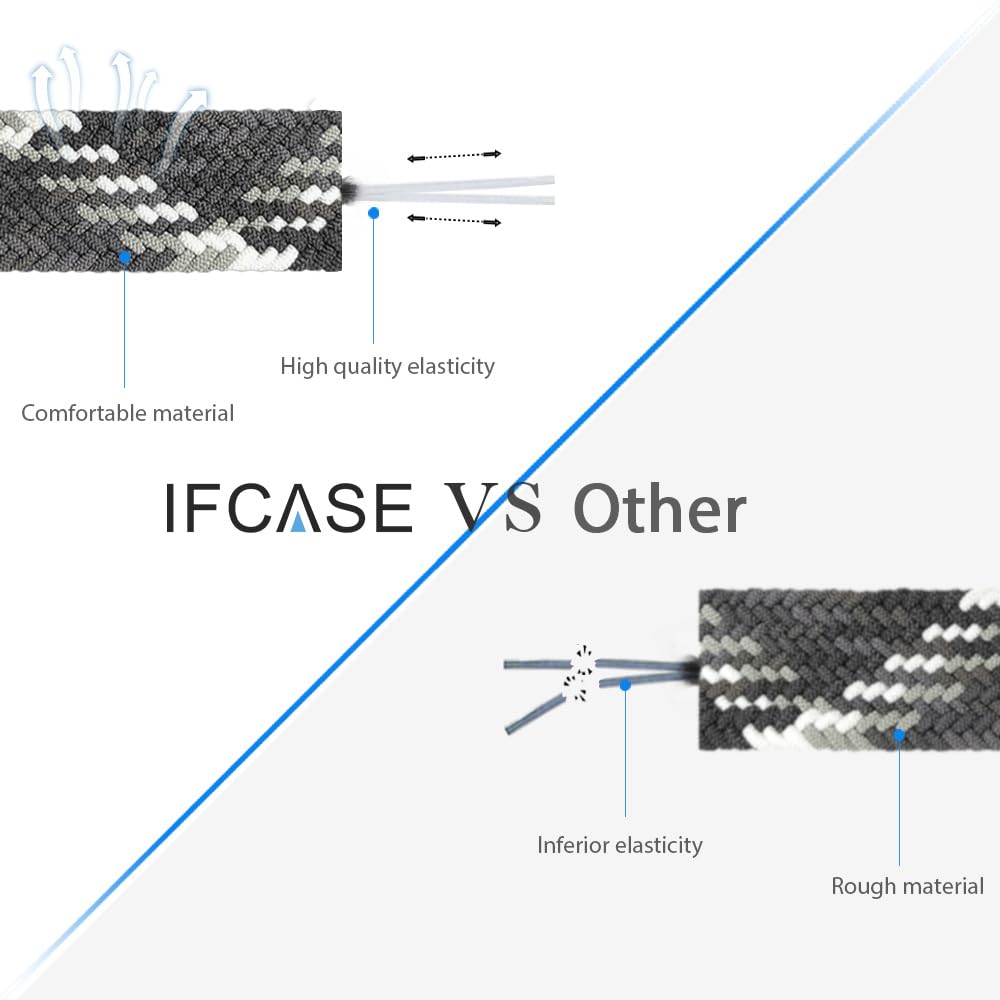 High quality elasticity

Comfortable material

IFCASE VS Other

Inferior elasticity

Rough material